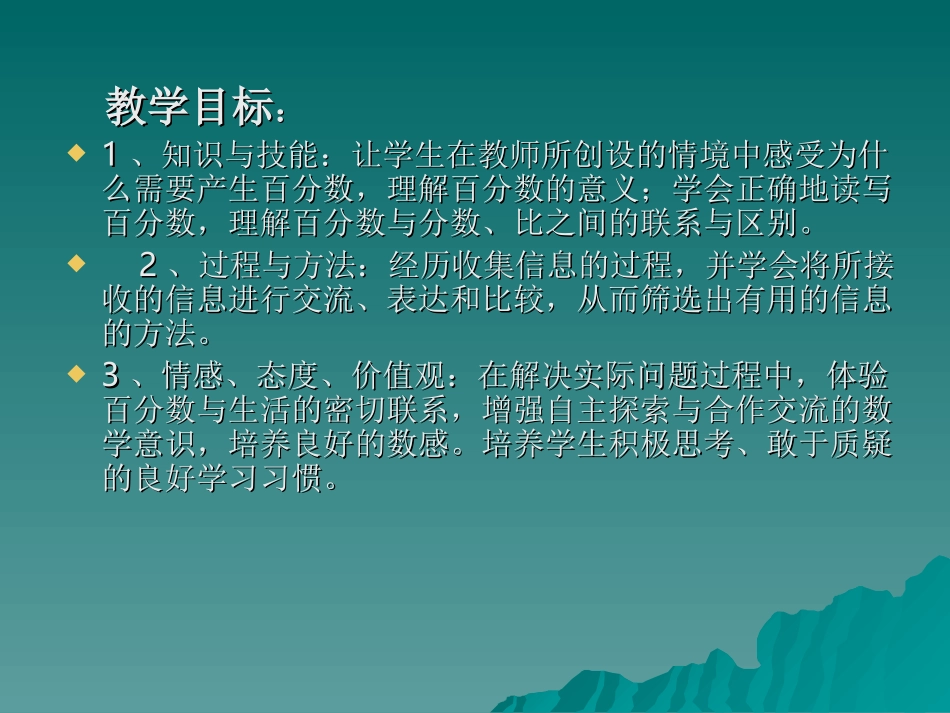 教学目标：

1 、知识与技能：让学生在教师所创设的情境中感受为什么需要产生百分数，理解百分数的意义；学会正确地读写百分数，理解百分数与分数、比之间的联系与区别。

2 、过程与方法：经历收集信息的过程，并学会将所接收的信息进行交流、表达和比较，从而筛选出有用的信息的方法。

3 、情感、态度、价值观：在解决实际问题过程中，体验百分数与生活的密切联系，增强自主探索与合作交流的数学意识，培养良好的数感。培养学生积极思考、敢于质疑的良好学习习惯。